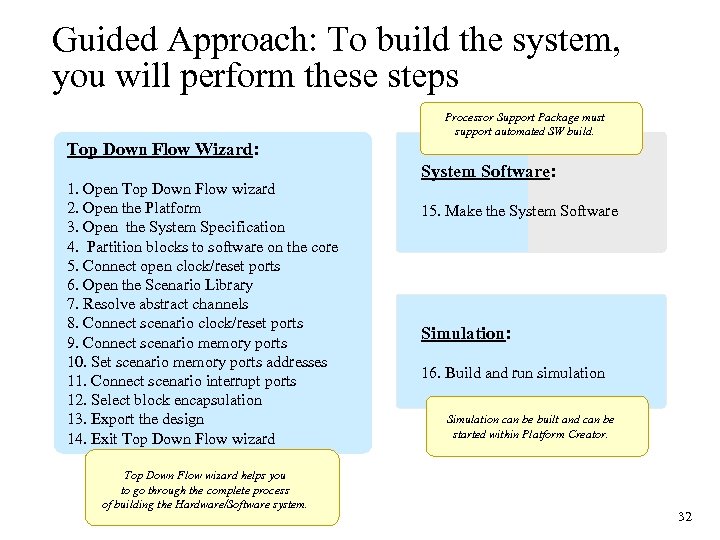 Guided Approach: To build the system, you will perform these steps

Top Down Flow Wizard:

1. Open Top Down Flow wizard
2. Open the Platform
3. Open the System Specification
4. Partition blocks to software on the core
5. Connect open clock/reset ports
6. Open the Scenario Library
7. Resolve abstract channels
8. Connect scenario clock/reset ports
9. Connect scenario memory ports
10. Set scenario memory ports addresses
11. Connect scenario interrupt ports
12. Select block encapsulation
13. Export the design
14. Exit Top Down Flow wizard

Top Down Flow wizard helps you to go through the complete process of building the Hardware/Software system.

Processor Support Package must support automated SW build.

System Software:

15. Make the System Software

Simulation:

16. Build and run simulation

Simulation can be built and can be started within Platform Creator.

32